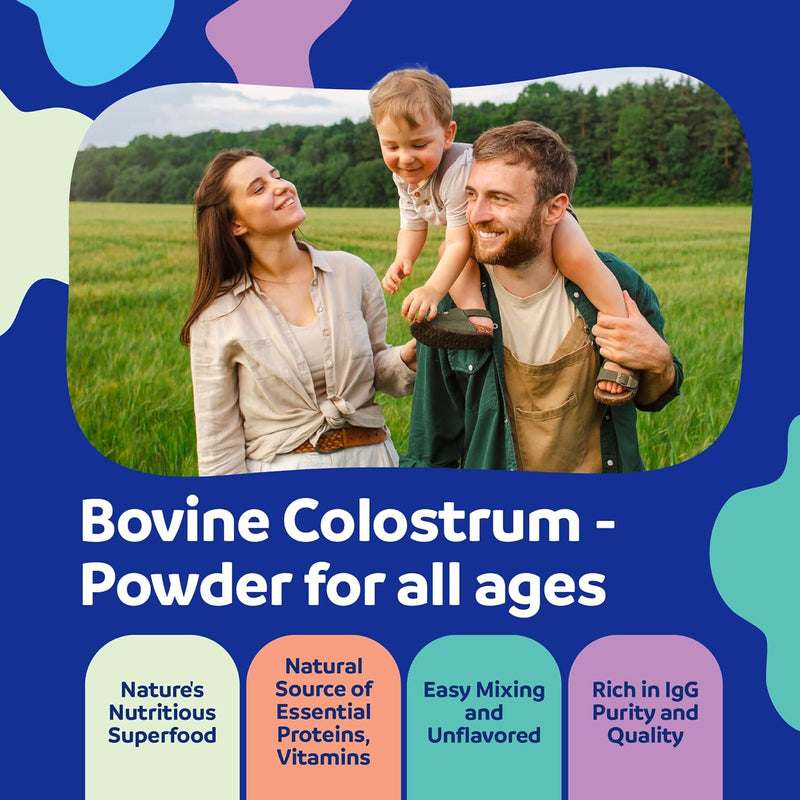 Bovine Colostrum - Powder for all ages

Nature's Nutritious Superfood

Natural Source of Essential Proteins, Vitamins

Easy Mixing and Unflavored

Rich in IgG Purity and Quality